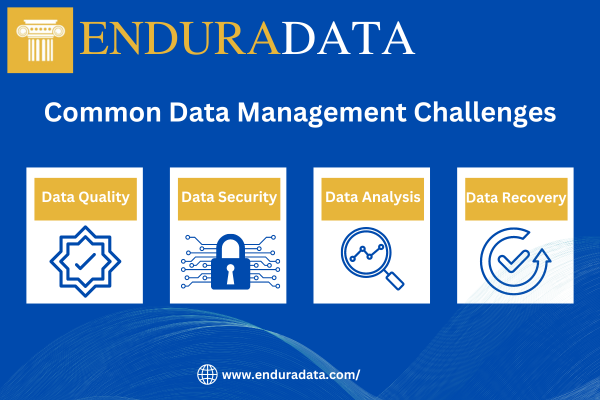 ENDURADATA

Common Data Management Challenges

Data Quality

Data Security

Data Analysis

Data Recovery

www.enduradata.com/